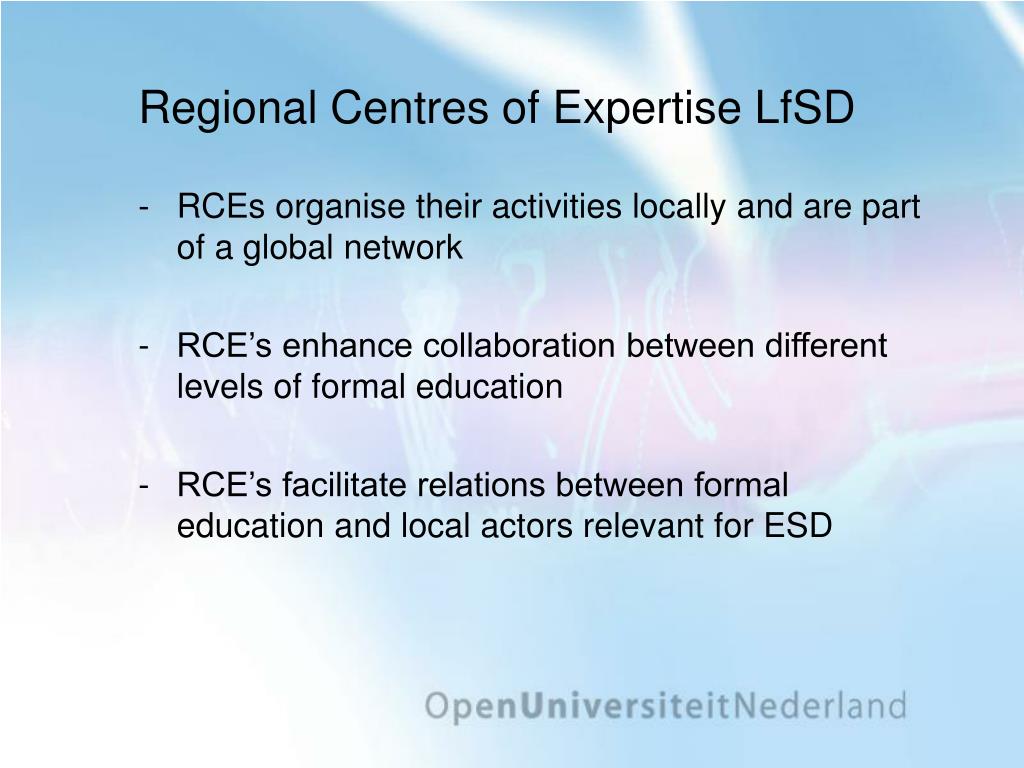 Regional Centres of Expertise LfSD

- RCEs organise their activities locally and are part of a global network

- RCE’s enhance collaboration between different levels of formal education

- RCE’s facilitate relations between formal education and local actors relevant for ESD

OpenUniversiteitNederland